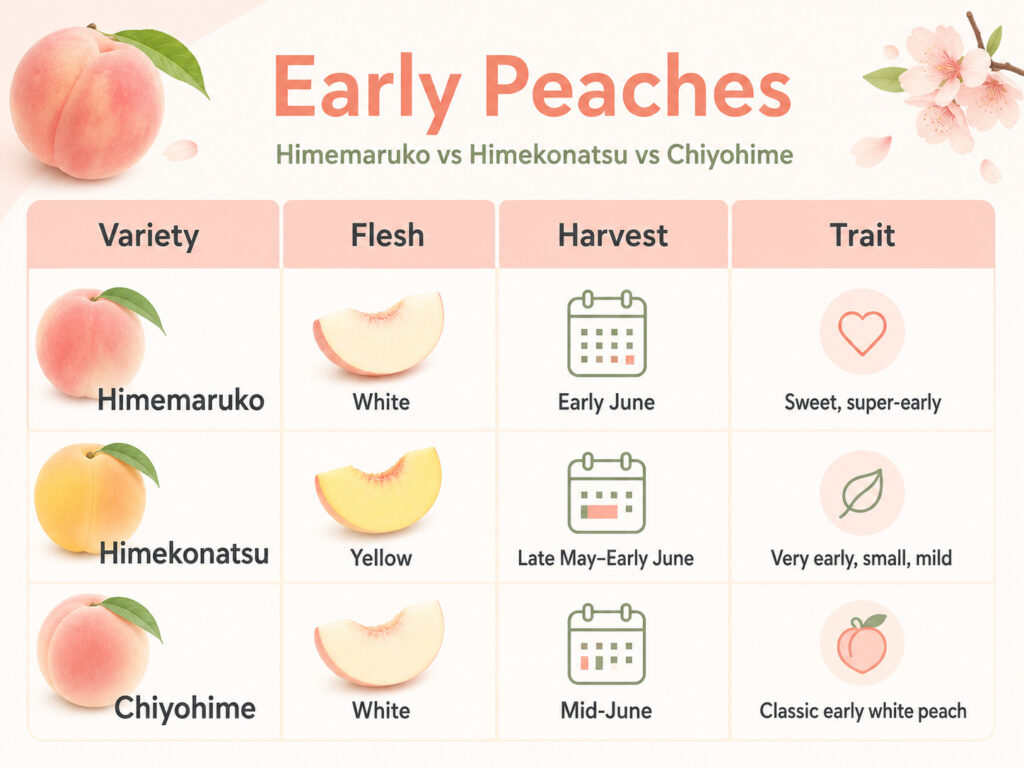 Early Peaches

Himemaruko vs Himekonatsu vs Chiyohime

| Variety | Flesh | Harvest | Trait |
|---|---|---|---|
| Himemaruko | White | Early June | Sweet, super-early |
| Himekonatsu | Yellow | Late May–Early June | Very early, small, mild |
| Chiyohime | White | Mid-June | Classic early white peach |